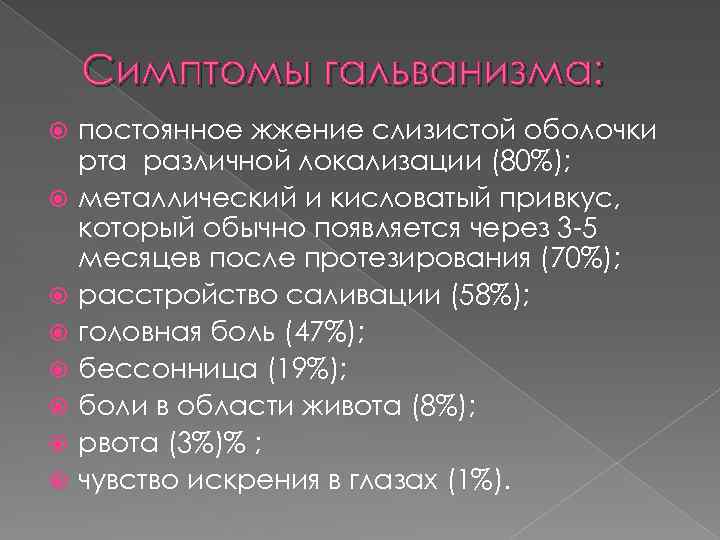 Симптомы гальванизма:

постоянное жжение слизистой оболочки рта различной локализации (80%);

металлический и кисловатый привкус, который обычно появляется через 3-5 месяцев после протезирования (70%);

расстройство саливации (58%);

головная боль (47%);

бессонница (19%);

боли в области живота (8%);

рвота (3%)% ;

чувство искрения в глазах (1%).